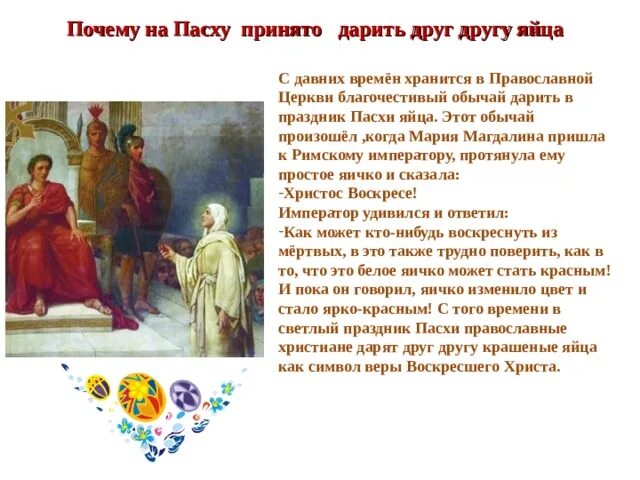 Почему на Пасху принято дарить друг другу яйца

С давних времён хранится в Православной Церкви благочестивый обычай дарить в праздник Пасхи яйца. Этот обычай произошёл ,когда Мария Магдалина пришла к Римскому императору, протянула ему простое яичко и сказала:
-Христос Воскресе!
Император удивился и ответил:
-Как может кто-нибудь воскреснуть из мёртвых, в это также трудно поверить, как в то, что это белое яичко может стать красным! И пока он говорил, яичко изменило цвет и стало ярко-красным! С того времени в светлый праздник Пасхи православные христиане дарят друг другу крашеные яйца как символ веры Воскресшего Христа.